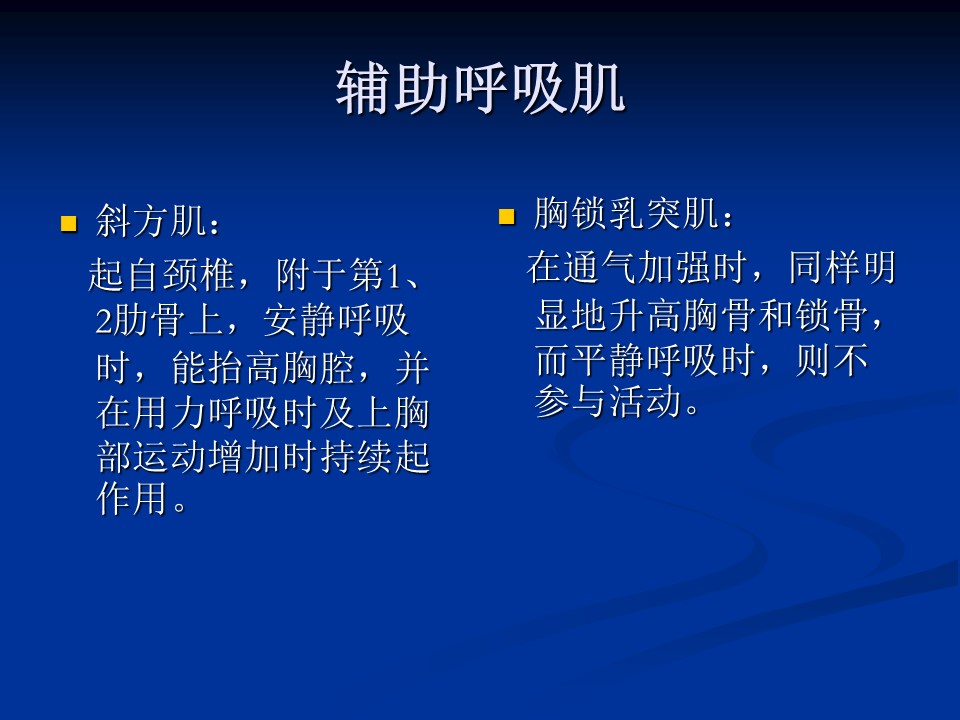 辅助呼吸肌

斜方肌：

起自颈椎，附于第1、2肋骨上，安静呼吸时，能抬高胸腔，并在用力呼吸时及上胸部运动增加时持续起作用。

胸锁乳突肌：

在通气加强时，同样明显地升高胸骨和锁骨，而平静呼吸时，则不参与活动。